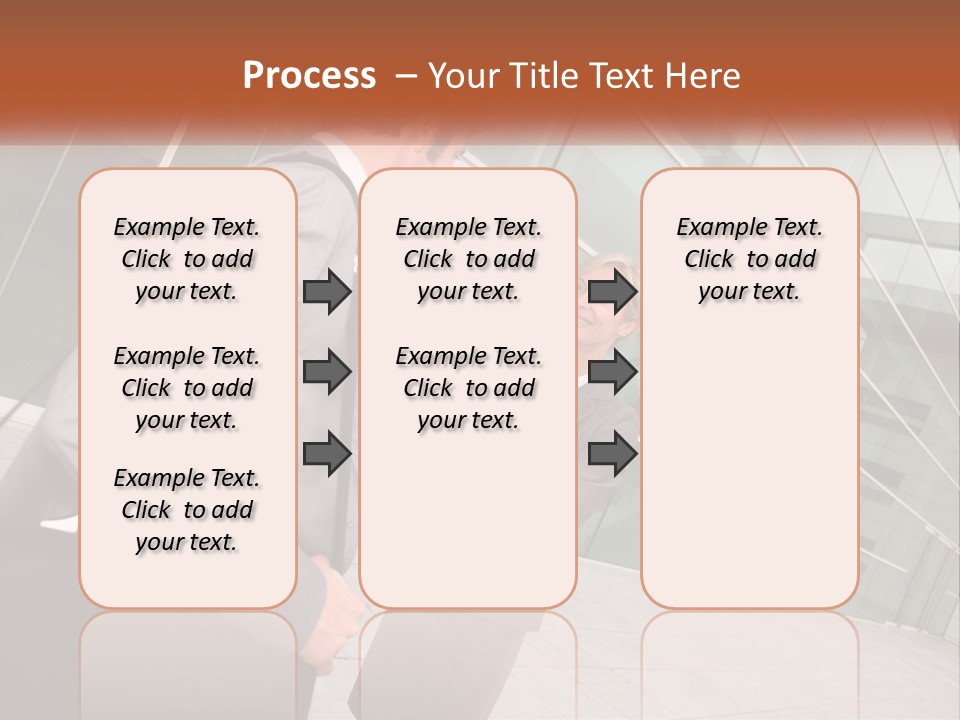 Process – Your Title Text Here

Example Text. Click to add your text.

Example Text. Click to add your text.

Example Text. Click to add your text.

Example Text. Click to add your text.

Example Text. Click to add your text.

Example Text. Click to add your text.